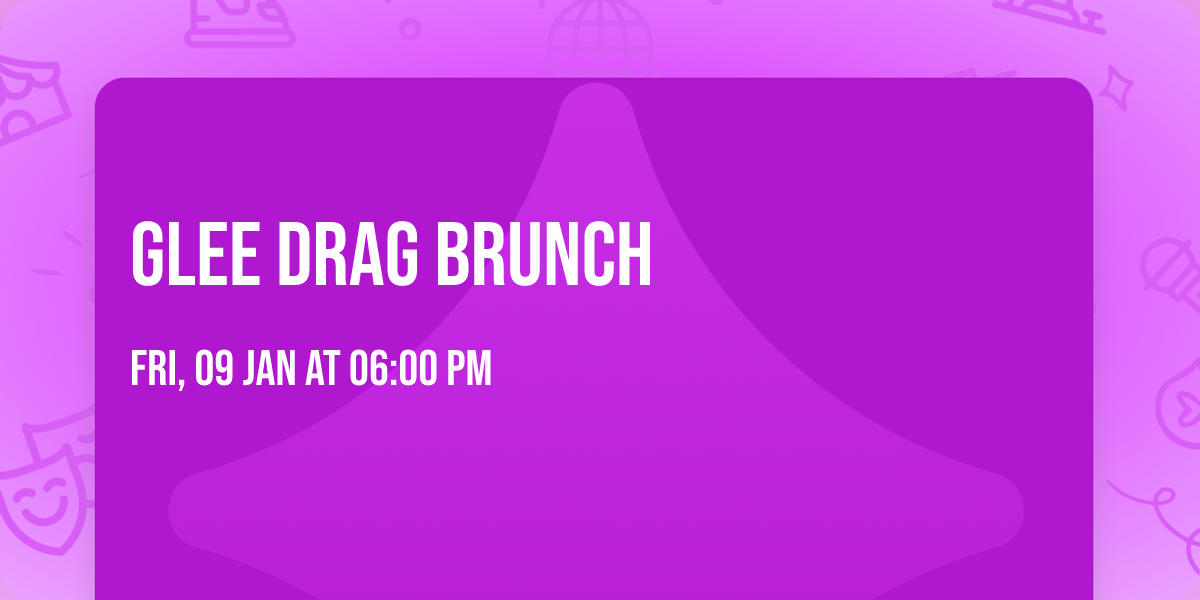 GLEE DRAG BRUNCH

FRI, 09 JAN AT 06:00 PM